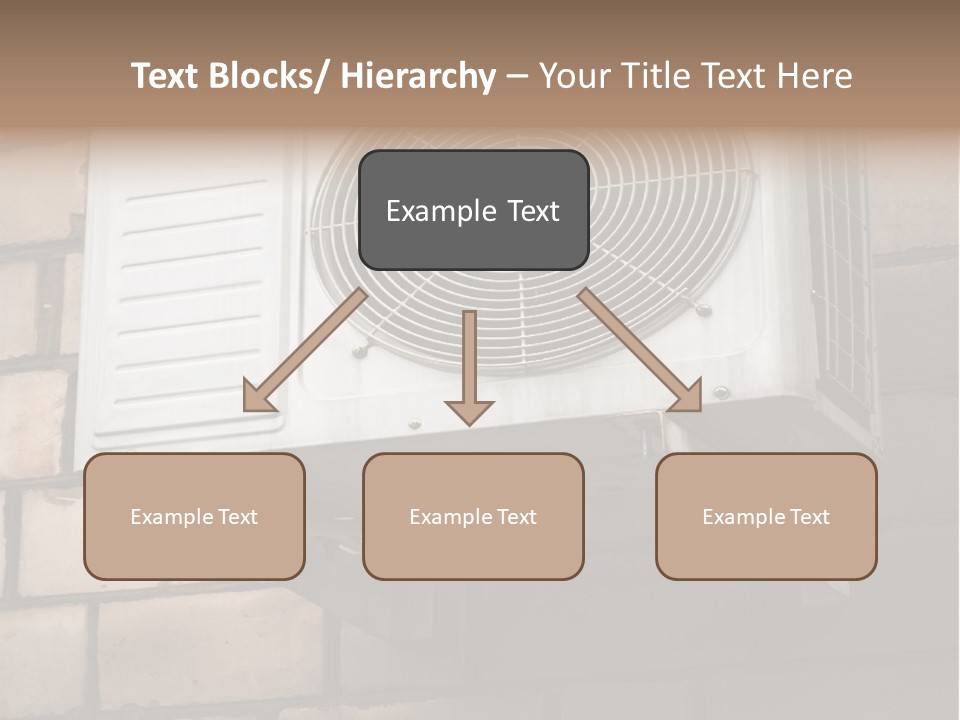 Text Blocks/ Hierarchy – Your Title Text Here

Example Text

Example Text

Example Text

Example Text